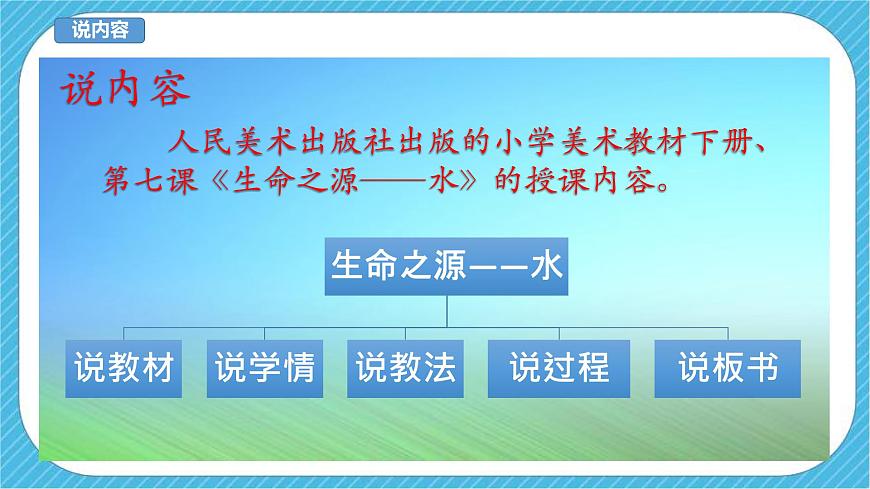 说内容

说内容

人民美术出版社出版的小学美术教材下册、第七课《生命之源——水》的授课内容。

生命之源——水

说教材

说学情

说教法

说过程

说板书